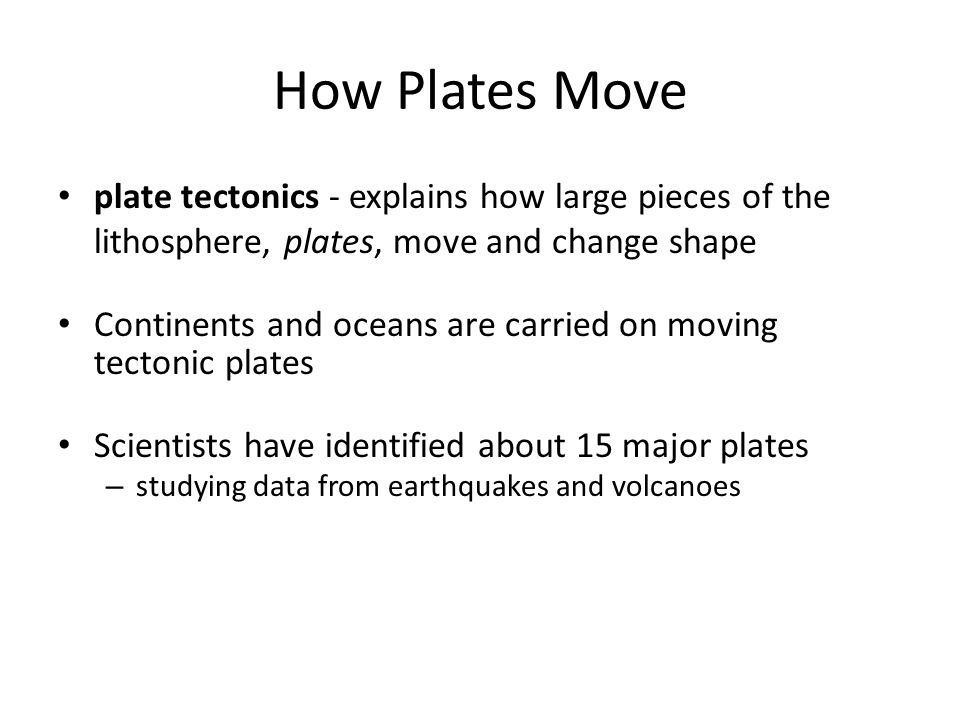 How Plates Move

• plate tectonics - explains how large pieces of the lithosphere, plates, move and change shape

• Continents and oceans are carried on moving tectonic plates

• Scientists have identified about 15 major plates
– studying data from earthquakes and volcanoes